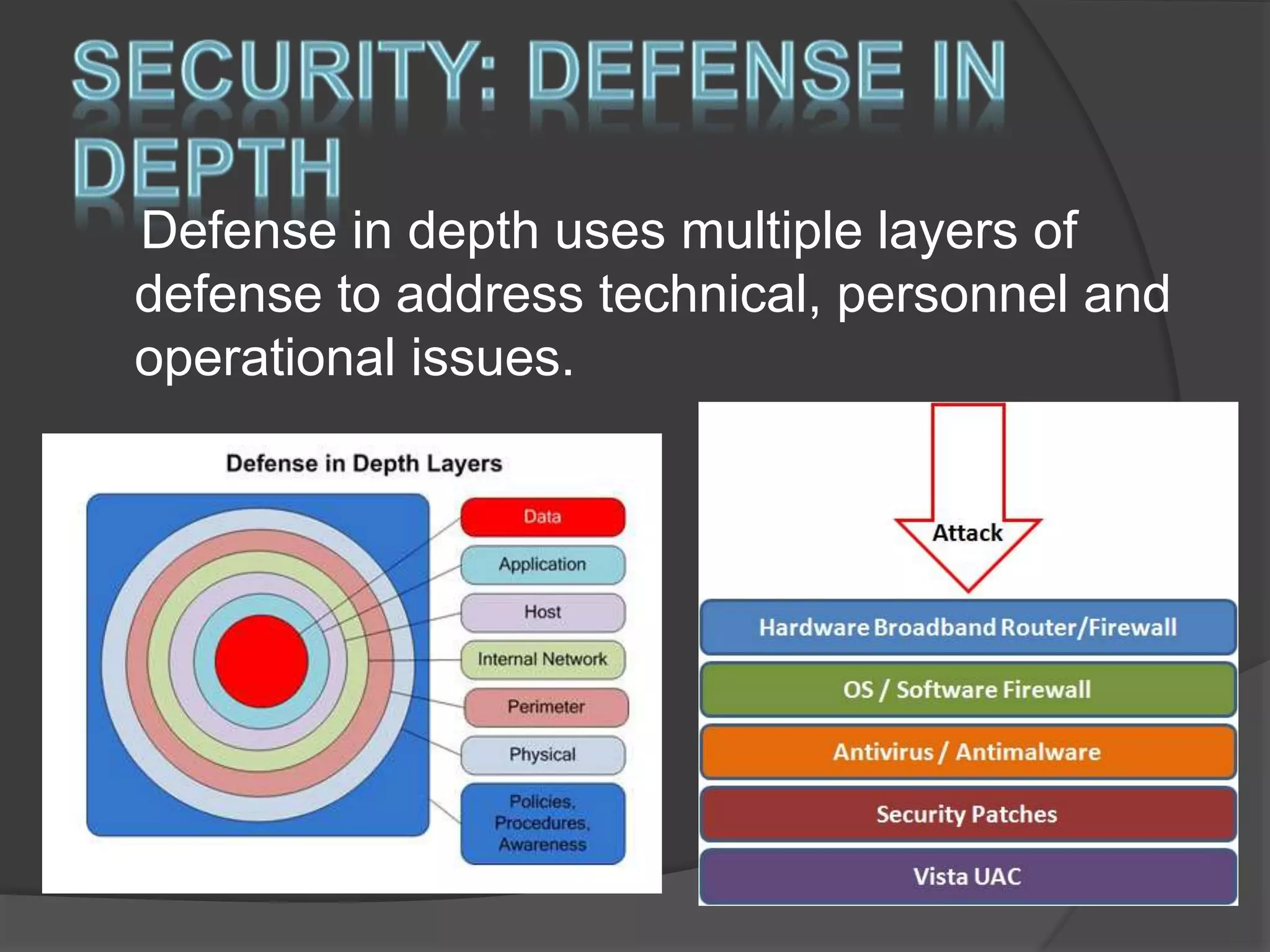 SECURITY: DEFENSE IN DEPTH

Defense in depth uses multiple layers of defense to address technical, personnel and operational issues.

Defense in Depth Layers

Data

Application

Host

Internal Network

Perimeter

Physical

Policies, Procedures, Awareness

Attack

Hardware Broadband Router/Firewall

OS / Software Firewall

Antivirus / Antimalware

Security Patches

Vista UAC